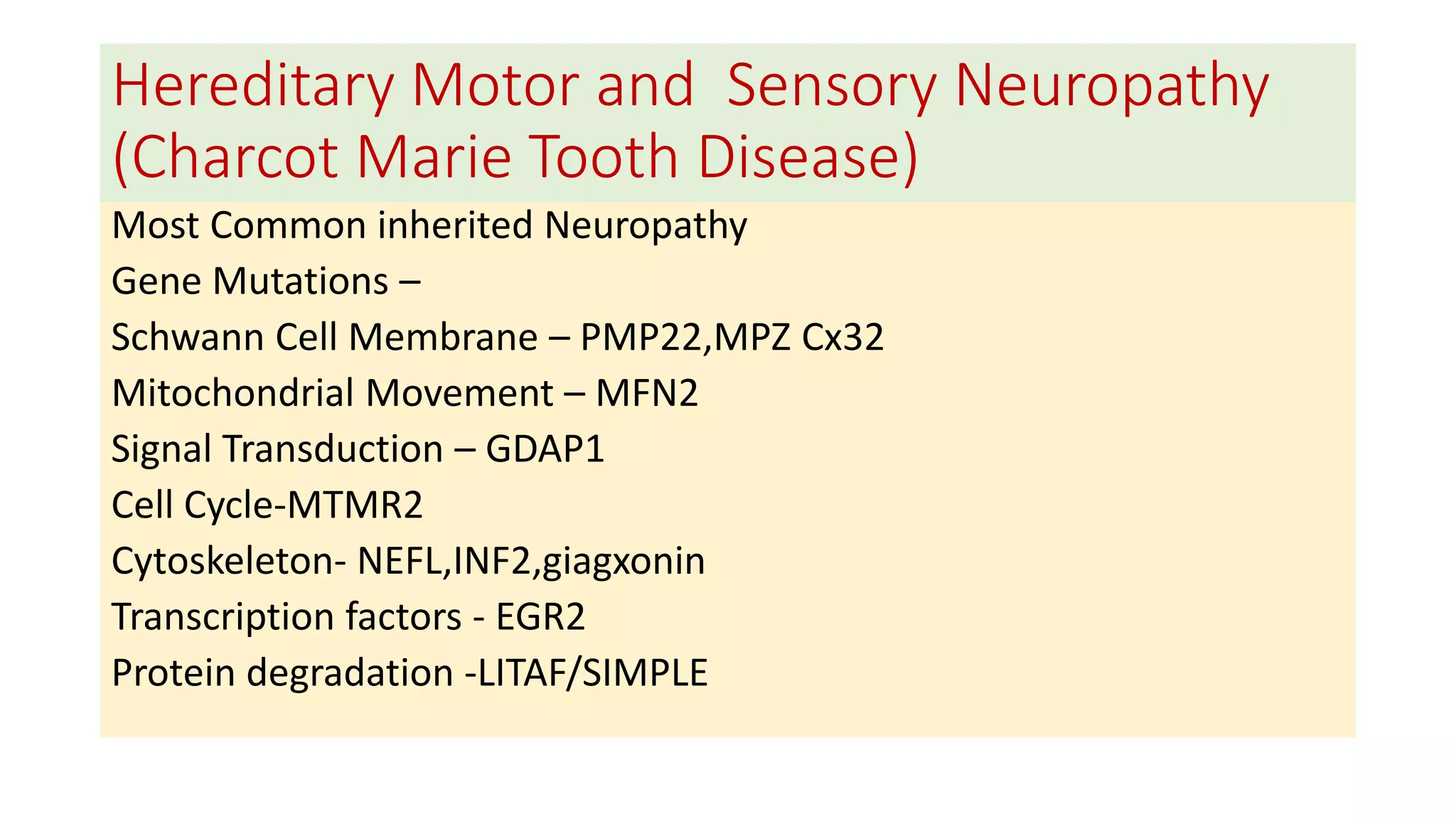 Hereditary Motor and Sensory Neuropathy (Charcot Marie Tooth Disease)

Most Common inherited Neuropathy

Gene Mutations –

Schwann Cell Membrane – PMP22,MPZ Cx32

Mitochondrial Movement – MFN2

Signal Transduction – GDAP1

Cell Cycle-MTMR2

Cytoskeleton- NEFL,INF2,giagxonin

Transcription factors - EGR2

Protein degradation -LITAF/SIMPLE